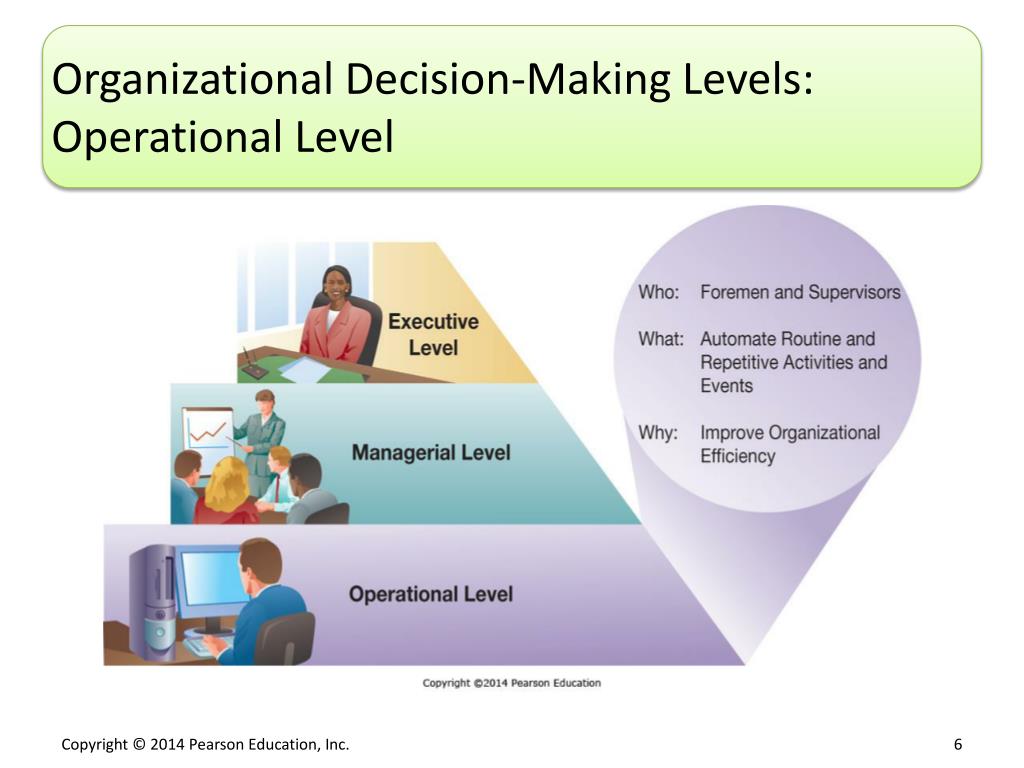 Organizational Decision-Making Levels: Operational Level

Executive Level

Managerial Level

Operational Level

Who: Foremen and Supervisors

What: Automate Routine and Repetitive Activities and Events

Why: Improve Organizational Efficiency

Copyright ©2014 Pearson Education

Copyright © 2014 Pearson Education, Inc.

6